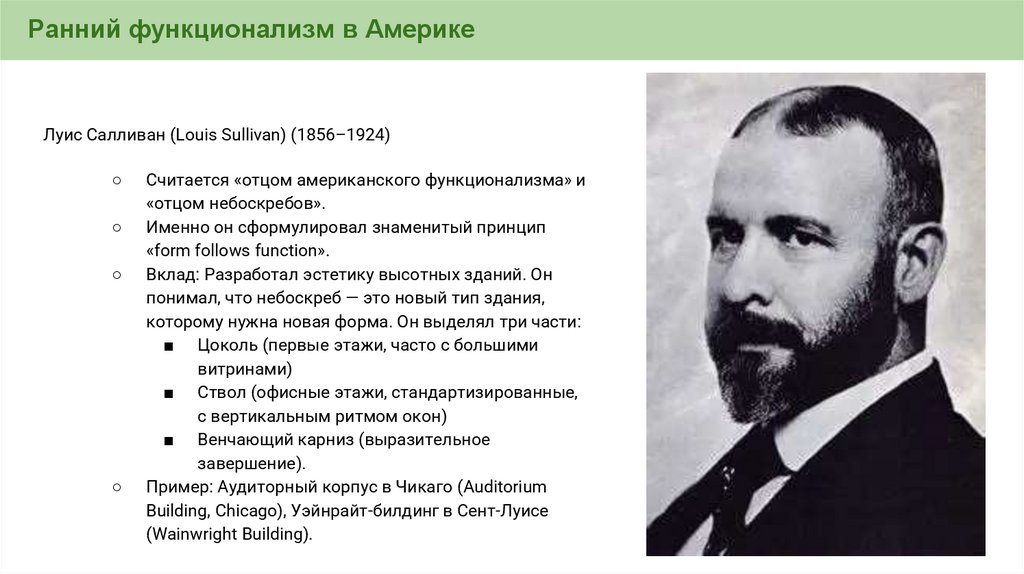 Ранний функционализм в Америке

Луис Салливан (Louis Sullivan) (1856–1924)

○ Считается «отцом американского функционализма» и «отцом небоскребов».
○ Именно он сформулировал знаменитый принцип «form follows function».
○ Вклад: Разработал эстетику высотных зданий. Он понимал, что небоскреб — это новый тип здания, которому нужна новая форма. Он выделял три части:
■ Цоколь (первые этажи, часто с большими витринами)
■ Ствол (офисные этажи, стандартизированные, с вертикальным ритмом окон)
■ Венчающий карниз (выразительное завершение).
○ Пример: Аудиторный корпус в Чикаго (Auditorium Building, Chicago), Уэйнрайт-билдинг в Сент-Луисе (Wainwright Building).